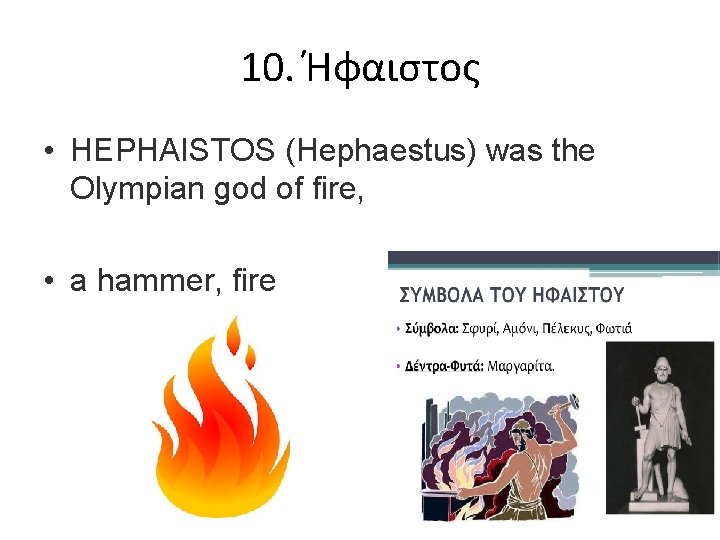 10. Ήφαιστος

• HEPHAISTOS (Hephaestus) was the Olympian god of fire,

• a hammer, fire

ΣΥΜΒΟΛΑ ΤΟΥ ΗΦΑΙΣΤΟΥ

• Σύμβολα: Σφυρί, Αμόνι, Πέλεκυς, Φωτιά

• Δέντρα-Φυτά: Μαργαρίτα.